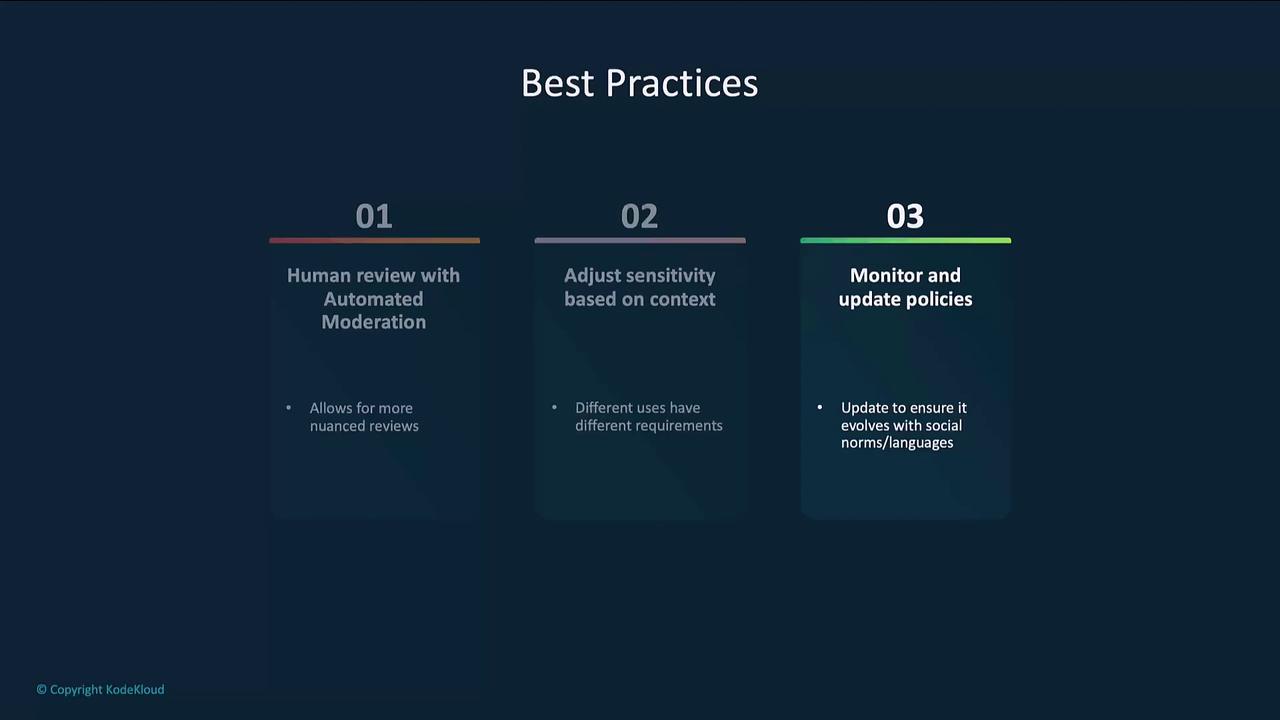 Best Practices

01

Human review with Automated Moderation

• Allows for more nuanced reviews

02

Adjust sensitivity based on context

• Different uses have different requirements

03

Monitor and update policies

• Update to ensure it evolves with social norms/languages

© Copyright KodeKloud